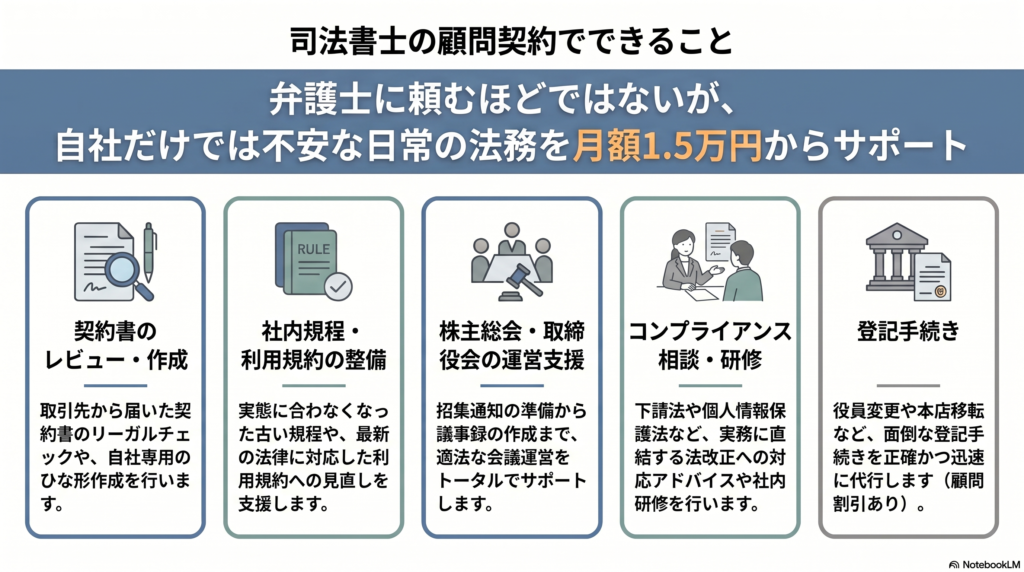 司法書士の顧問契約でできること

弁護士に頼むほどではないが、
自社だけでは不安な日常の法務を月額1.5万円からサポート

RULE

契約書の
レビュー・作成

取引先から届いた契約書のリーガルチェックや、自社専用のひな形作成を行います。

社内規程・
利用規約の整備

実態に合わなくなった古い規程や、最新の法律に対応した利用規約への見直しを支援します。

株主総会・取締
役会の運営支援

招集通知の準備から議事録の作成まで、適法な会議運営をトータルでサポートします。

コンプライアンス
相談・研修

下請法や個人情報保護法など、実務に直結する法改正への対応アドバイスや社内研修を行います。

登記手続き

役員変更や本店移転など、面倒な登記手続きを正確かつ迅速に代行します（顧問割引あり）。

NotebookLM